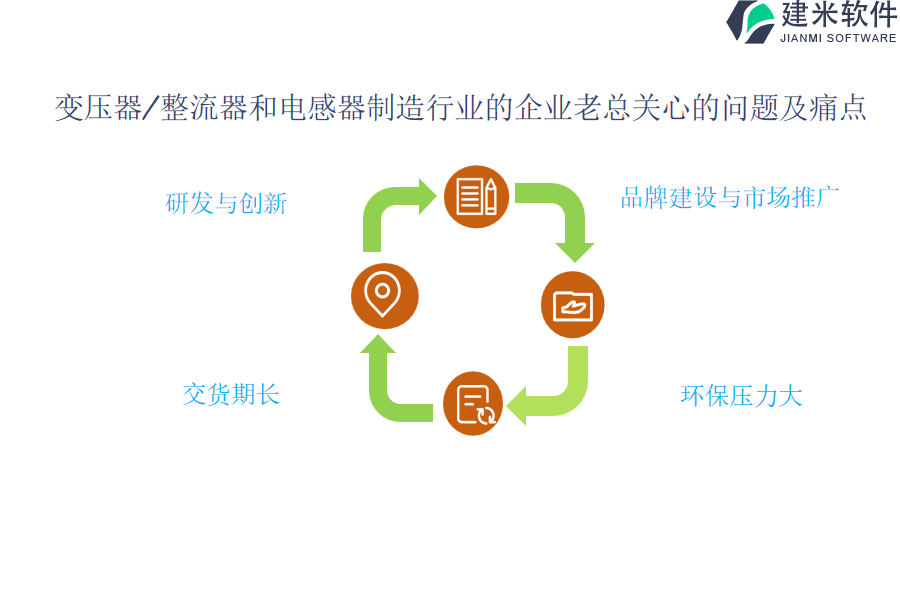 建米软件
JIANMI SOFTWARE

变压器/整流器和电感器制造行业的企业老总关心的问题及痛点

研发与创新

品牌建设与市场推广

交货期长

环保压力大